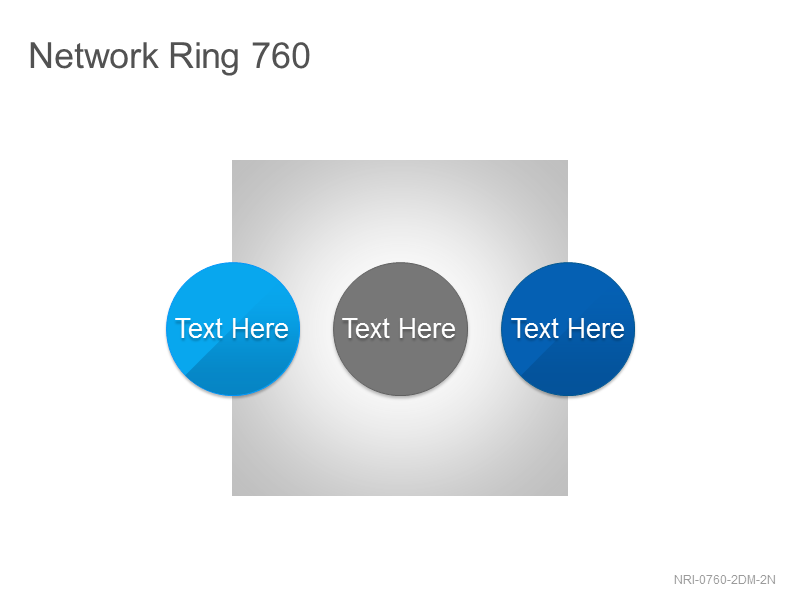 Network Ring 760

Text Here

Text Here

Text Here

NRI-0760-2DM-2N